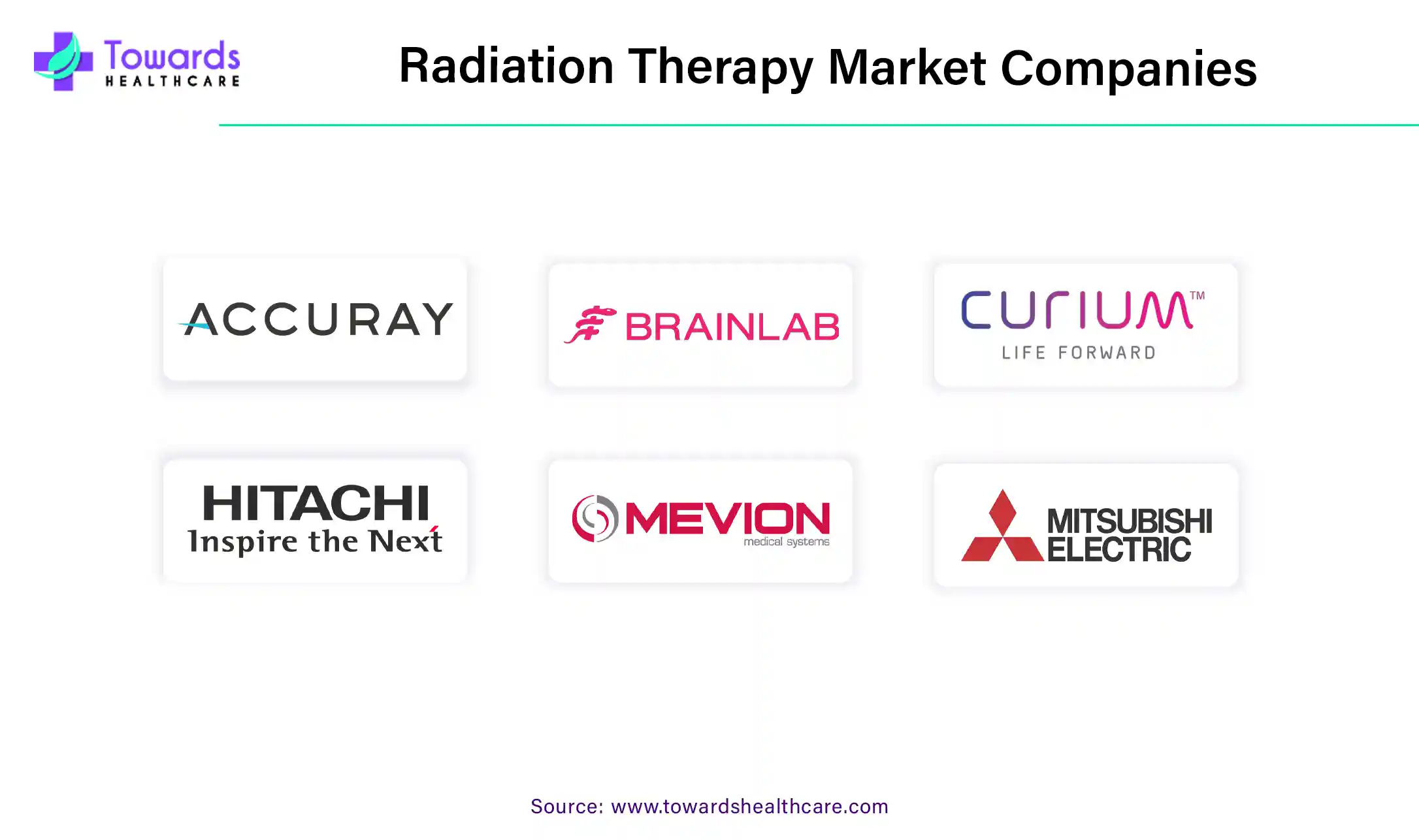 Towards HEALTHCARE

Radiation Therapy Market Companies

ACCURAY

BRAINLAB

curium™ LIFE FORWARD

HITACHI Inspire the Next

MEVION medical systems

MITSUBISHI ELECTRIC

Source: www.towardshealthcare.com